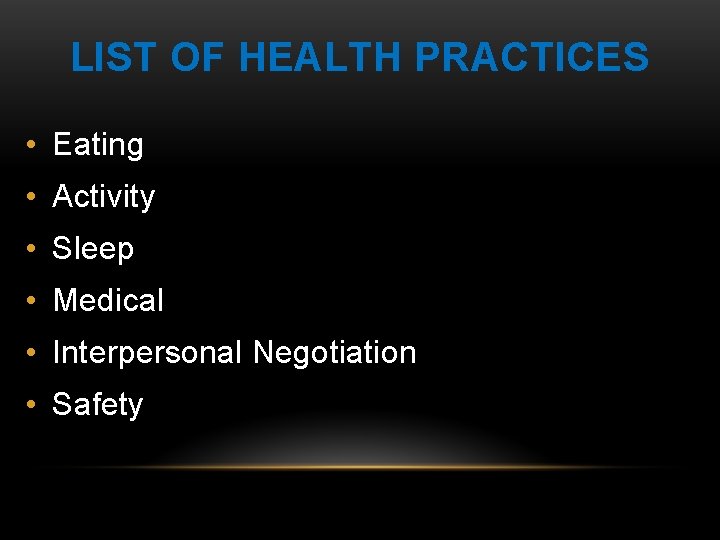 LIST OF HEALTH PRACTICES

• Eating
• Activity
• Sleep
• Medical
• Interpersonal Negotiation
• Safety